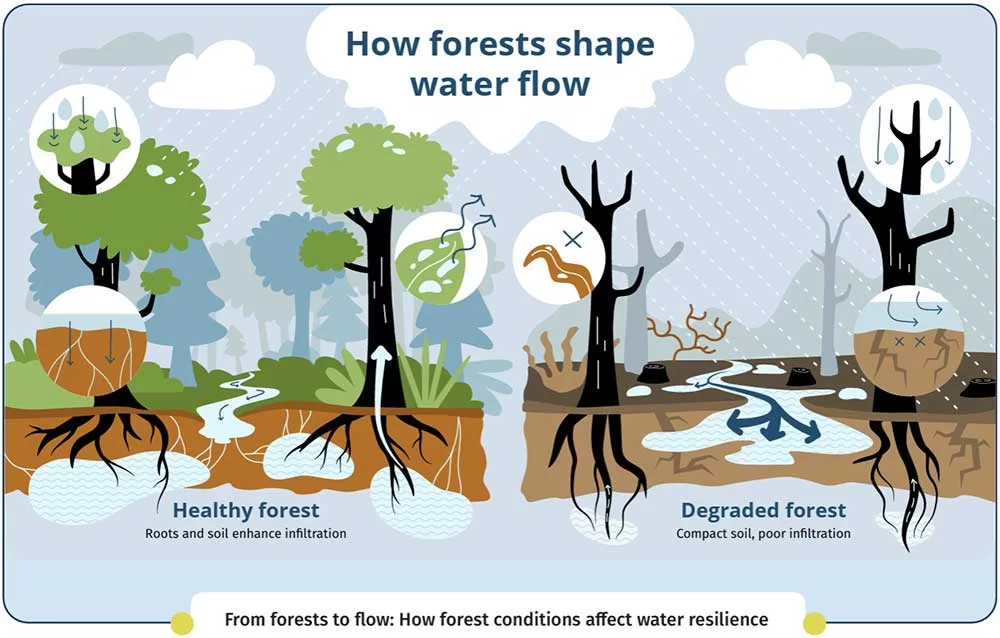 How forests shape water flow

Healthy forest
Roots and soil enhance infiltration

Degraded forest
Compact soil, poor infiltration

From forests to flow: How forest conditions affect water resilience